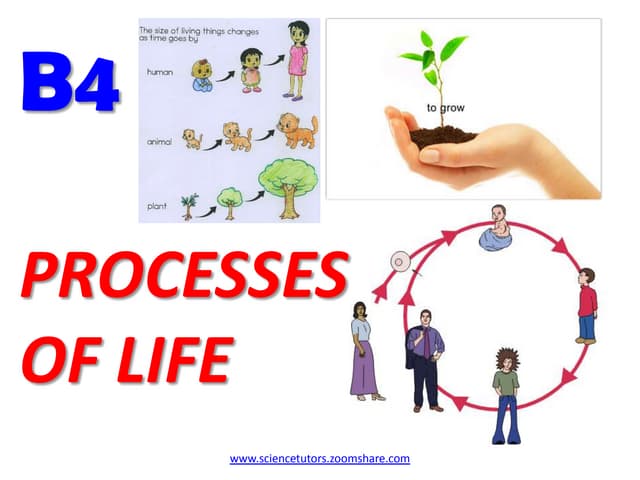 B4

The size of living things changes as time goes by

human

animal

plant

to grow

PROCESSES OF LIFE

www.sciencetutors.zoomshare.com